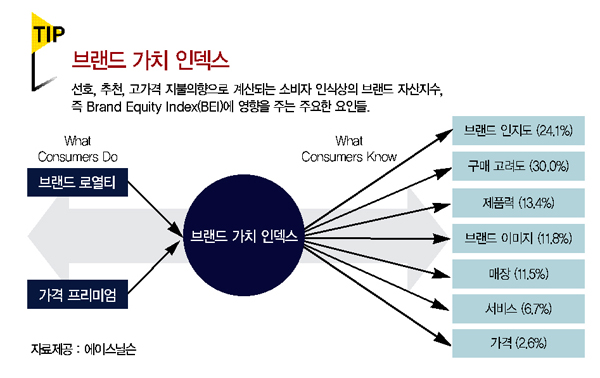 TIP

브랜드 가치 인덱스

선호, 추천, 고가격 지불의향으로 계산되는 소비자 인식상의 브랜드 자산지수, 즉 Brand Equity Index(BEI)에 영향을 주는 주요한 요인들.

What Consumers Do

브랜드 로열티

가격 프리미엄

브랜드 가치 인덱스

What Consumers Know

브랜드 인지도 (24.1%)

구매 고려도 (30.0%)

제품력 (13.4%)

브랜드 이미지 (11.8%)

매장 (11.5%)

서비스 (6.7%)

가격 (2.6%)

자료제공 : 에이스닐슨